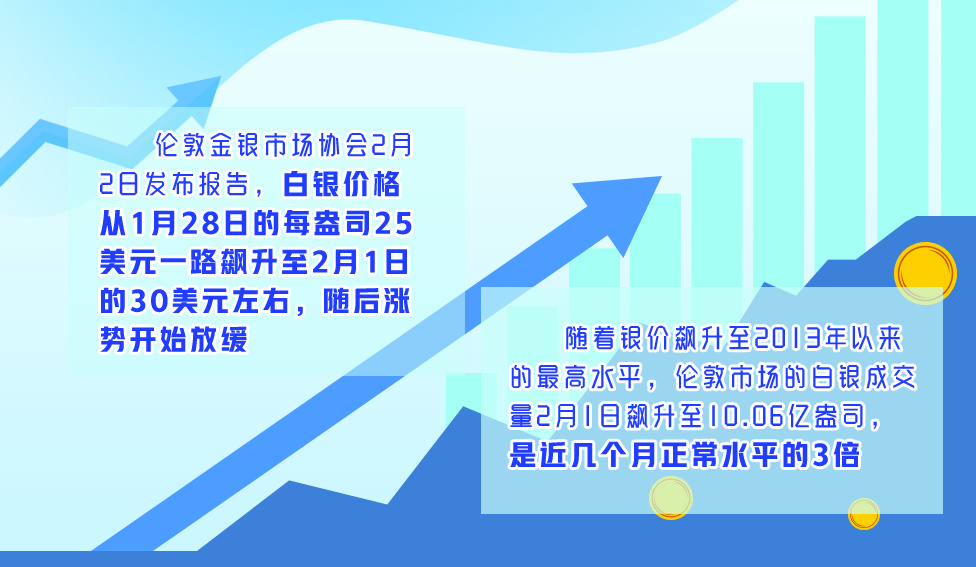 伦敦金银市场协会2月2日发布报告，白银价格从1月28日的每盎司25美元一路飙升至2月1日的30美元左右，随后涨势开始放缓

随着银价飙升至2013年以来的最高水平，伦敦市场的白银成交量2月1日飙升至10.06亿盎司，是近几个月正常水平的3倍